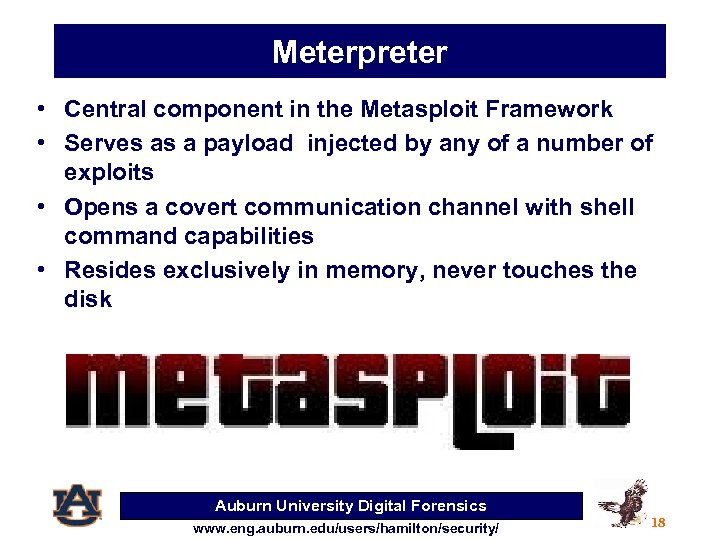 Meterpreter

• Central component in the Metasploit Framework
• Serves as a payload injected by any of a number of exploits
• Opens a covert communication channel with shell command capabilities
• Resides exclusively in memory, never touches the disk

metasploit

AU

Auburn University Digital Forensics

www.eng.auburn.edu/users/hamilton/security/

18